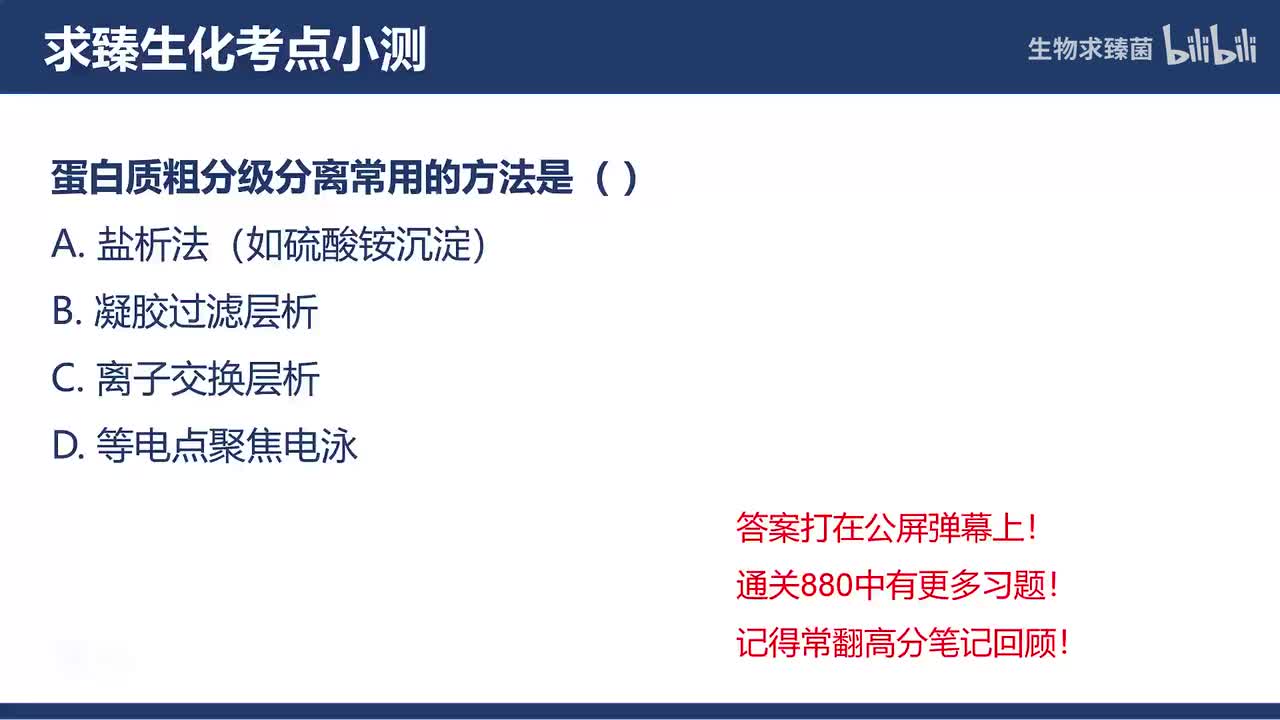 求臻生化考点小测

生物求臻菌 bilibili

蛋白质粗分级分离常用的方法是（ ）

A. 盐析法（如硫酸铵沉淀）

B. 凝胶过滤层析

C. 离子交换层析

D. 等电点聚焦电泳

答案打在公屏弹幕上！

通关880中有更多习题！

记得常翻高分笔记回顾！